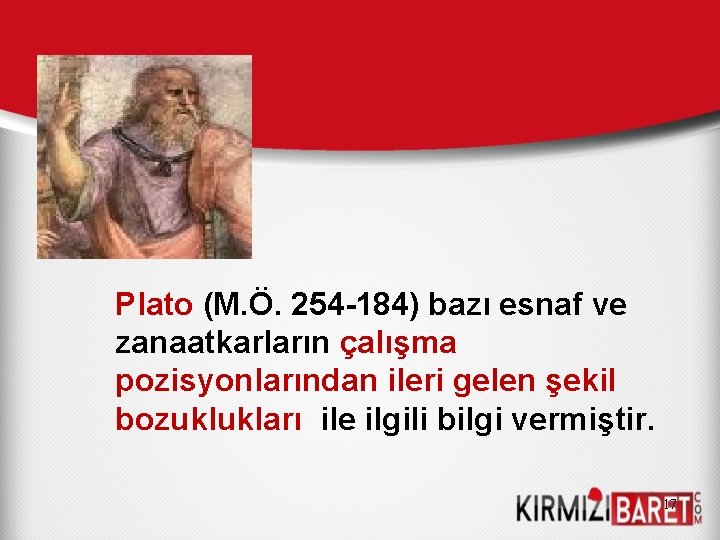 Plato (M.Ö. 254-184) bazı esnaf ve zanaatkarların çalışma pozisyonlarından ileri gelen şekil bozuklukları ile ilgili bilgi vermiştir.

KIRMIZI BARET COM

17